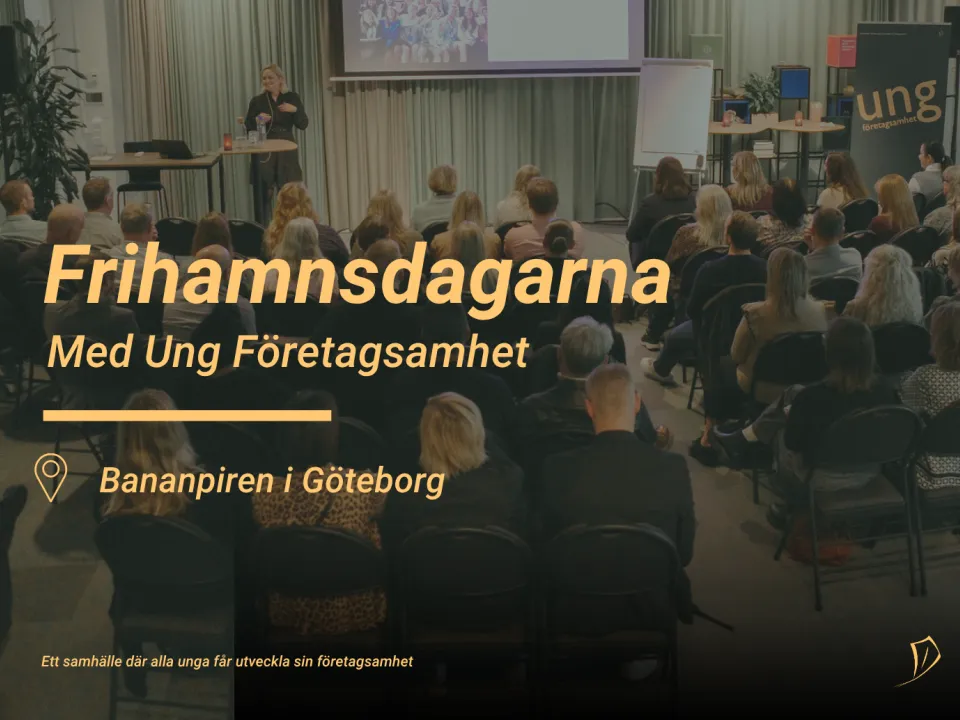 ung
företagsamhet

Frihamnsdagarna
Med Ung Företagsamhet

Bananpiren i Göteborg

Ett samhälle där alla unga får utveckla sin företagsamhet